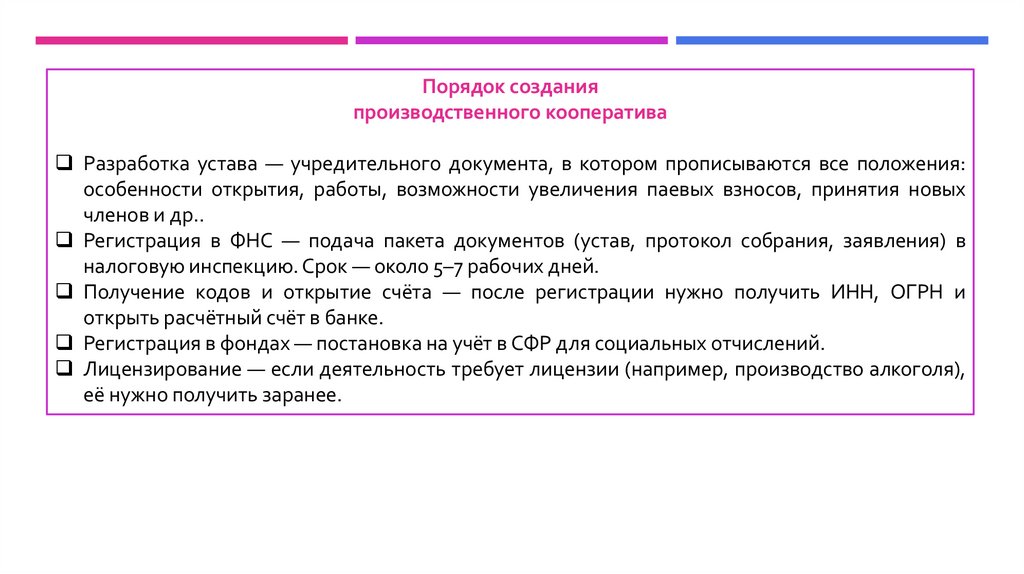 Порядок создания
производственного кооператива

❑ Разработка устава — учредительного документа, в котором прописываются все положения: особенности открытия, работы, возможности увеличения паевых взносов, принятия новых членов и др..
❑ Регистрация в ФНС — подача пакета документов (устав, протокол собрания, заявления) в налоговую инспекцию. Срок — около 5–7 рабочих дней.
❑ Получение кодов и открытие счёта — после регистрации нужно получить ИНН, ОГРН и открыть расчётный счёт в банке.
❑ Регистрация в фондах — постановка на учёт в СФР для социальных отчислений.
❑ Лицензирование — если деятельность требует лицензии (например, производство алкоголя), её нужно получить заранее.